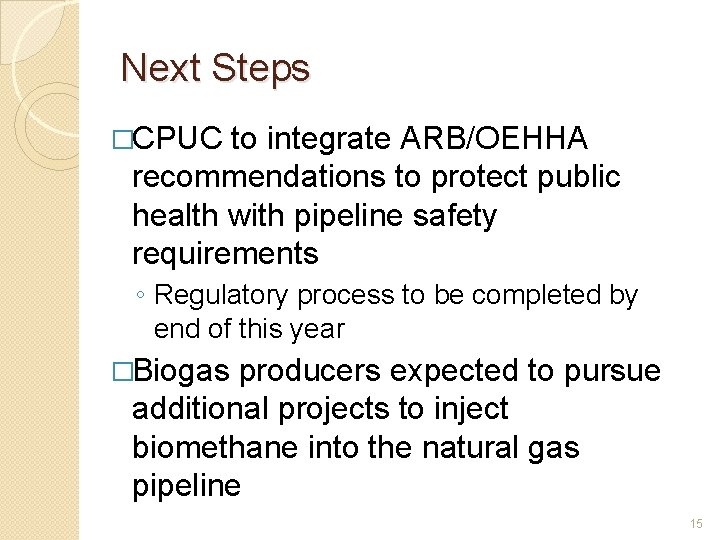 Next Steps

□CPUC to integrate ARB/OEHHA recommendations to protect public health with pipeline safety requirements

◦ Regulatory process to be completed by end of this year

□Biogas producers expected to pursue additional projects to inject biomethane into the natural gas pipeline

15